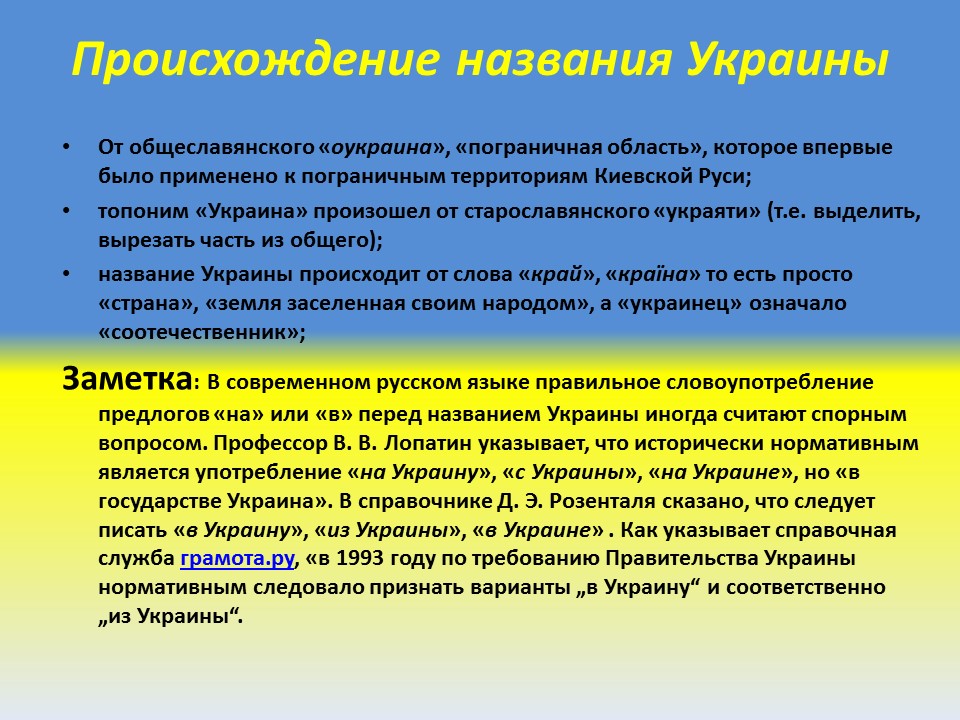 Происхождение названия Украины

• От общеславянского «оукраина», «пограничная область», которое впервые было применено к пограничным территориям Киевской Руси;

• топоним «Украина» произошел от старославянского «украяти» (т.е. выделить, вырезать часть из общего);

• название Украины происходит от слова «край», «країна» то есть просто «страна», «земля заселенная своим народом», а «украинец» означало «соотечественник»;

Заметка: В современном русском языке правильное словоупотребление предлогов «на» или «в» перед названием Украины иногда считают спорным вопросом. Профессор В. В. Лопатин указывает, что исторически нормативным является употребление «на Украину», «с Украины», «на Украине», но «в государстве Украина». В справочнике Д. Э. Розенталя сказано, что следует писать «в Украину», «из Украины», «в Украине» . Как указывает справочная служба грамота.ру, «в 1993 году по требованию Правительства Украины нормативным следовало признать варианты „в Украину“ и соответственно „из Украины“.